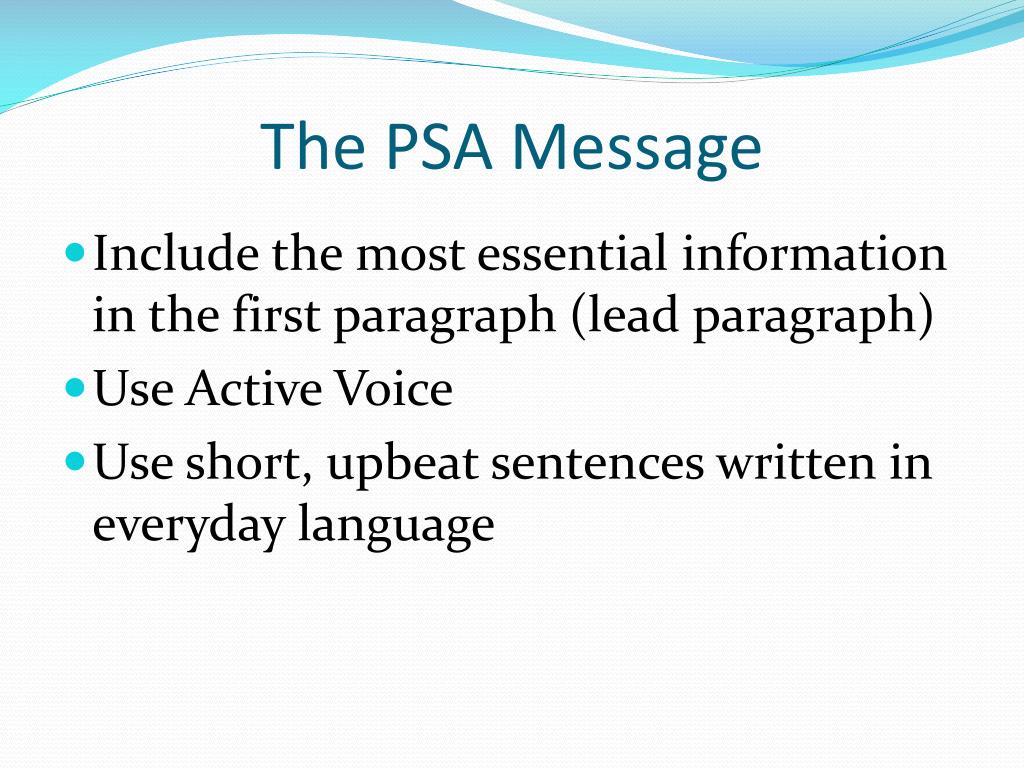 The PSA Message

- Include the most essential information in the first paragraph (lead paragraph)
- Use Active Voice
- Use short, upbeat sentences written in everyday language